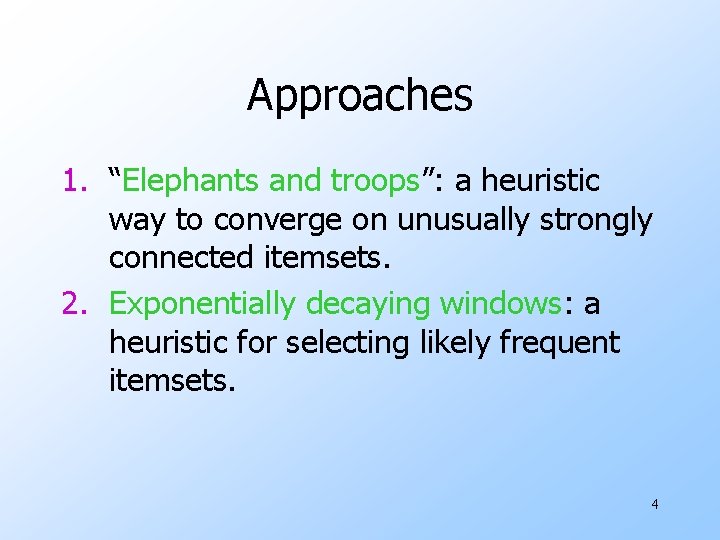 Approaches

1. “Elephants and troops”: a heuristic way to converge on unusually strongly connected itemsets.

2. Exponentially decaying windows: a heuristic for selecting likely frequent itemsets.

4